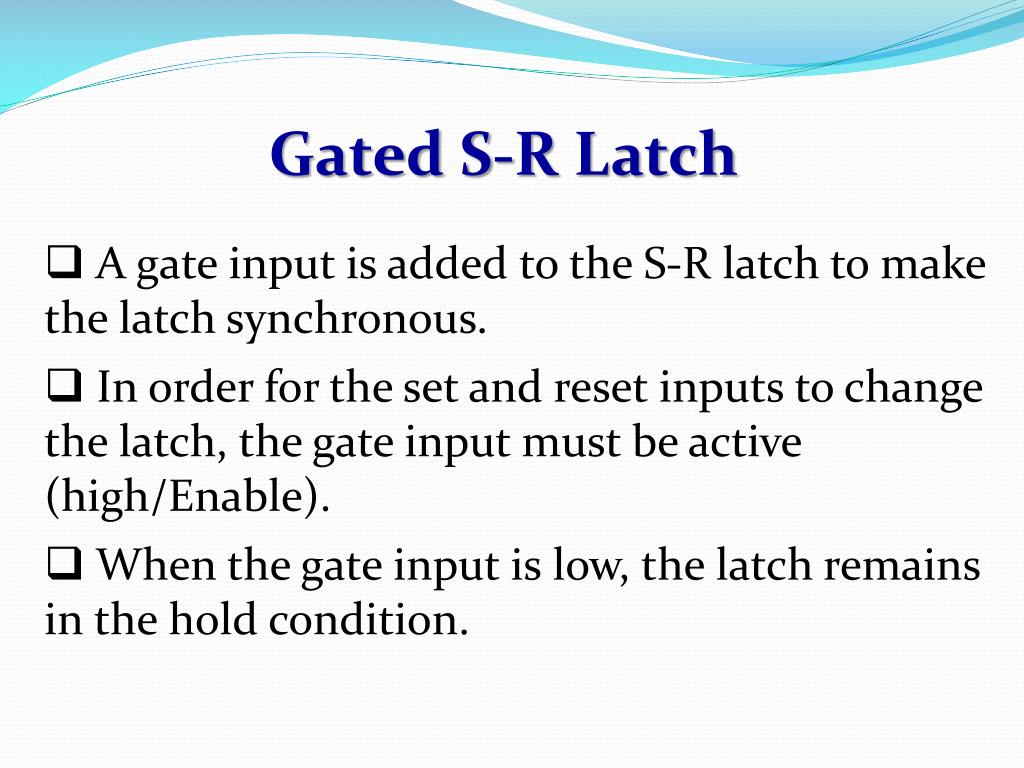 Gated S-R Latch

❑ A gate input is added to the S-R latch to make the latch synchronous.

❑ In order for the set and reset inputs to change the latch, the gate input must be active (high/Enable).

❑ When the gate input is low, the latch remains in the hold condition.